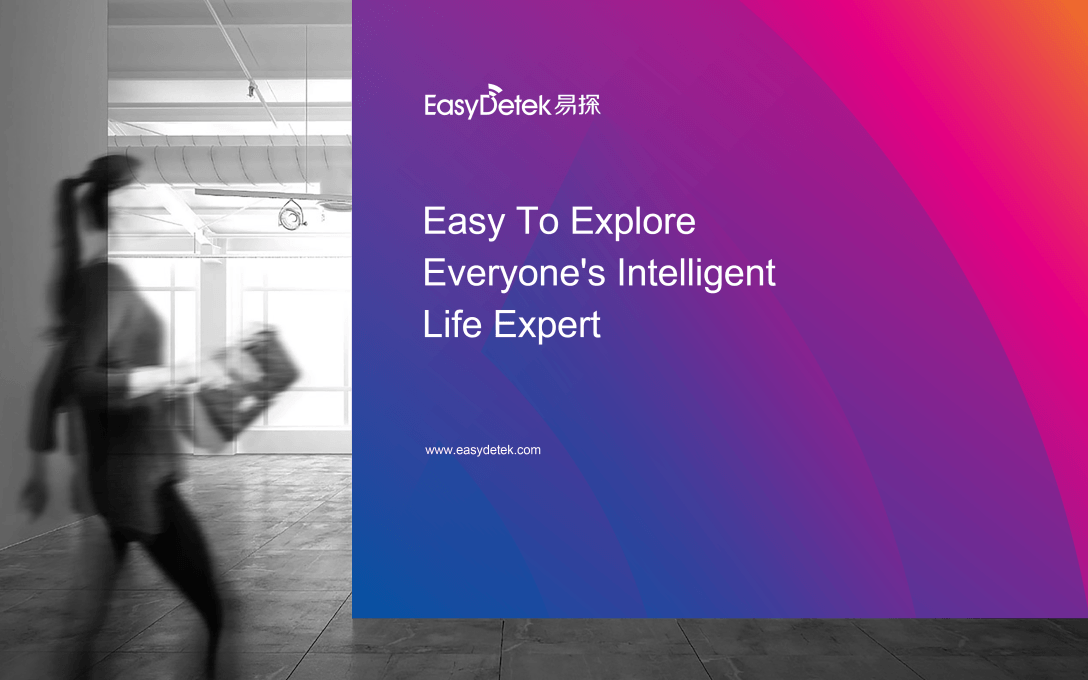 EasyDetek 易探

Easy To Explore
Everyone's Intelligent
Life Expert

www.easydetek.com